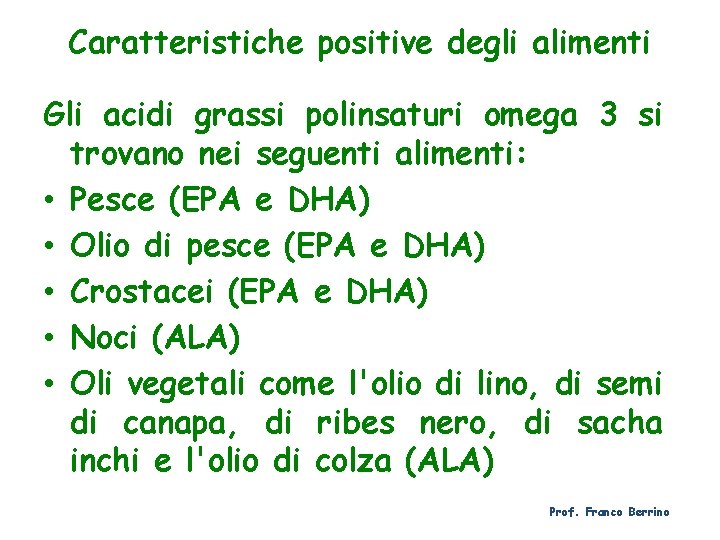 Caratteristiche positive degli alimenti

Gli acidi grassi polinsaturi omega 3 si trovano nei seguenti alimenti:

• Pesce (EPA e DHA)
• Olio di pesce (EPA e DHA)
• Crostacei (EPA e DHA)
• Noci (ALA)
• Oli vegetali come l'olio di lino, di semi di canapa, di ribes nero, di sacha inchi e l'olio di colza (ALA)

Prof. Franco Berrino